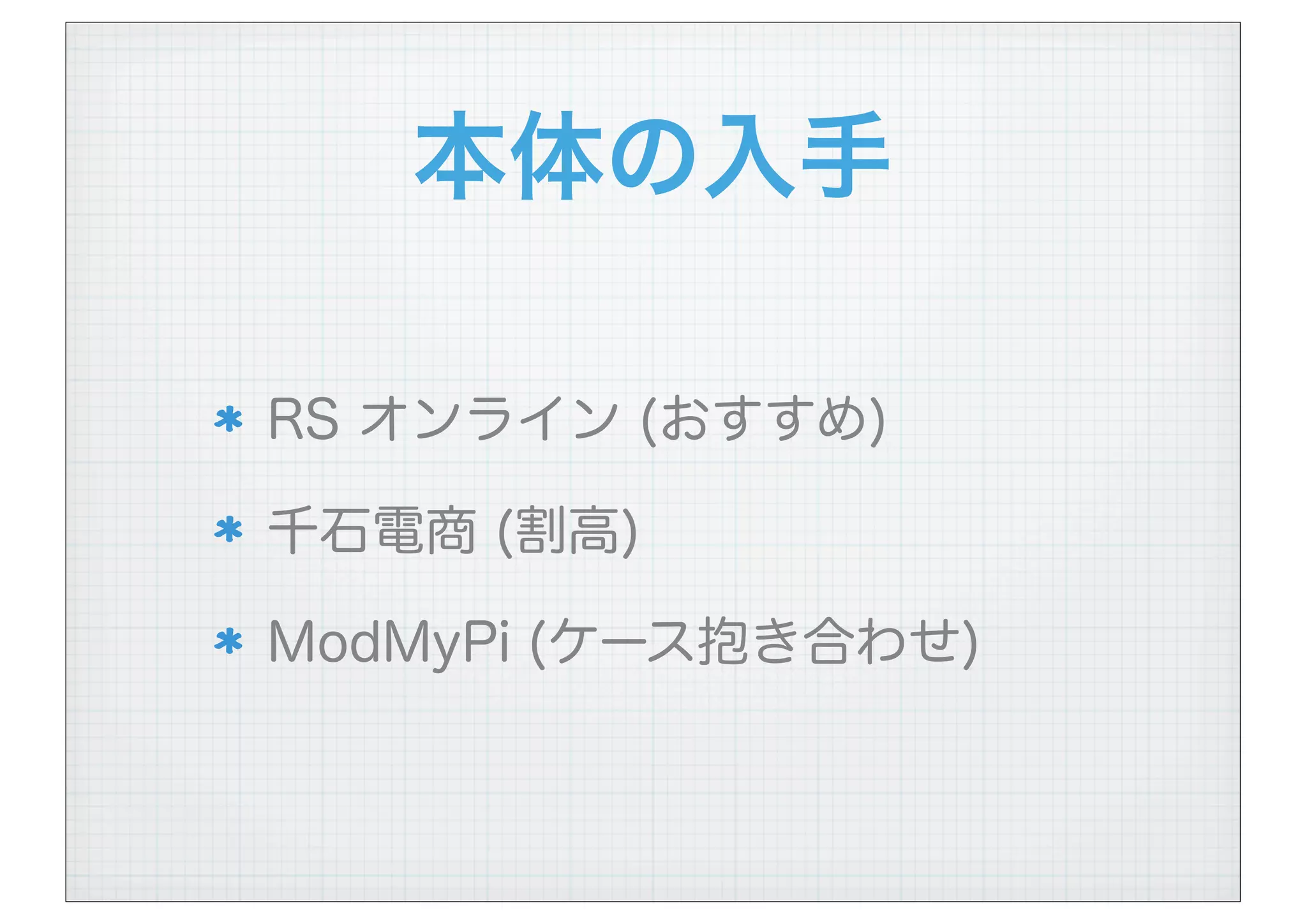 本体の入手

* RS オンライン (おすすめ)
* 千石電商 (割高)
* ModMyPi (ケース抱き合わせ)